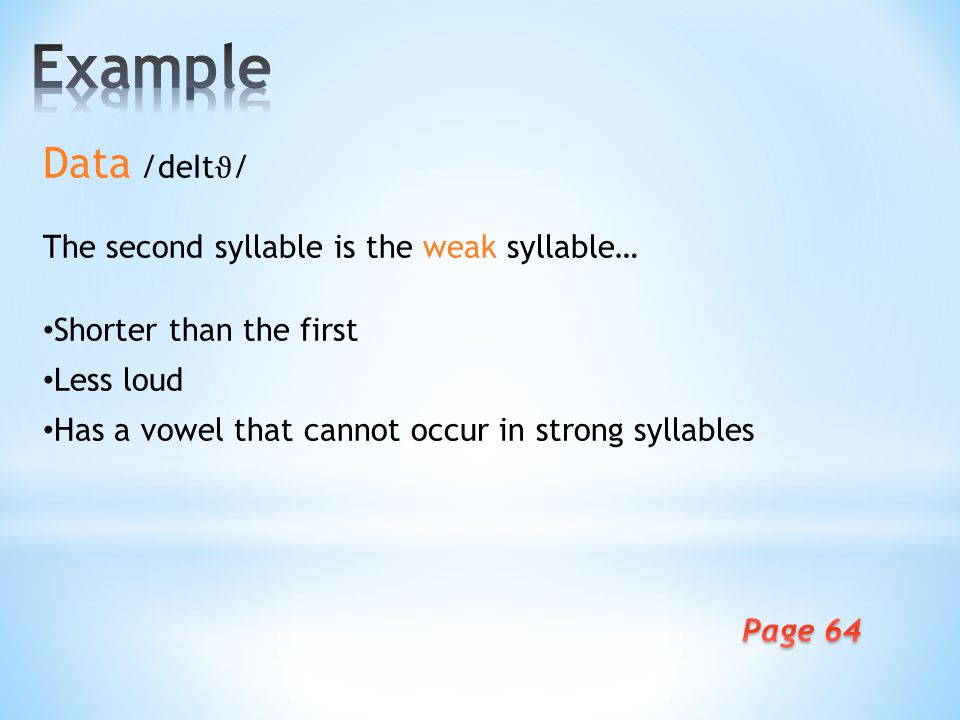 Example

Data /deItϑ/

The second syllable is the weak syllable…

•Shorter than the first
•Less loud
•Has a vowel that cannot occur in strong syllables

Page 64